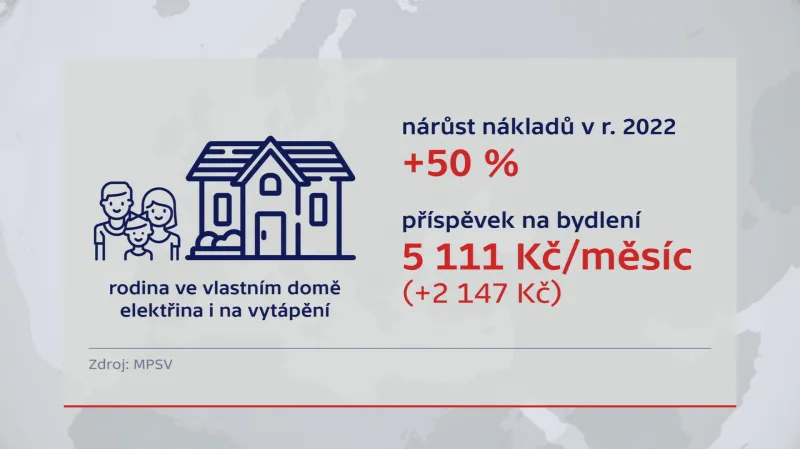 rodina ve vlastním domě elektřina i na vytápění

nárůst nákladů v r. 2022
+50 %

příspěvek na bydlení
5 111 Kč/měsíc
(+2 147 Kč)

Zdroj: MPSV